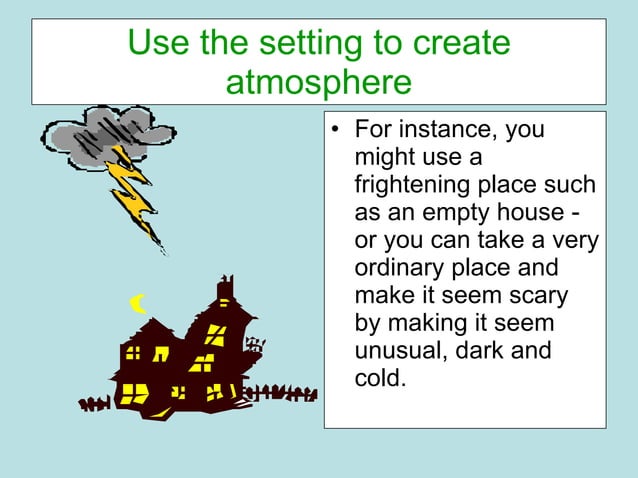 Use the setting to create atmosphere

• For instance, you might use a frightening place such as an empty house - or you can take a very ordinary place and make it seem scary by making it seem unusual, dark and cold.